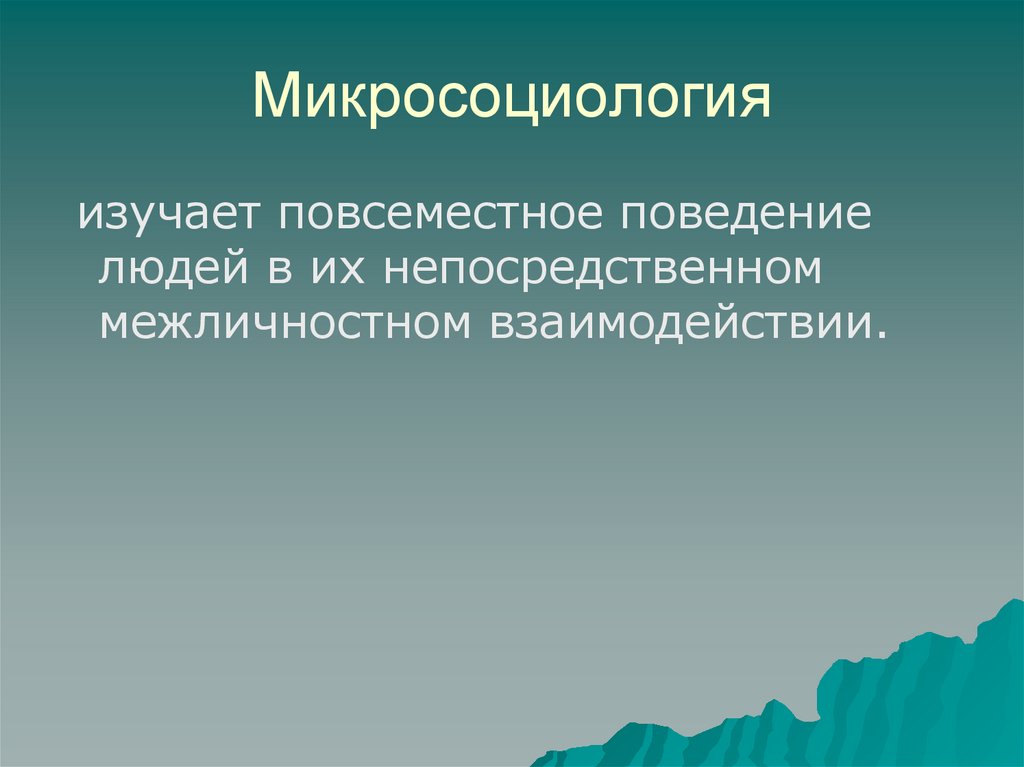 Микросоциология

изучает повсеместное поведение людей в их непосредственном межличностном взаимодействии.